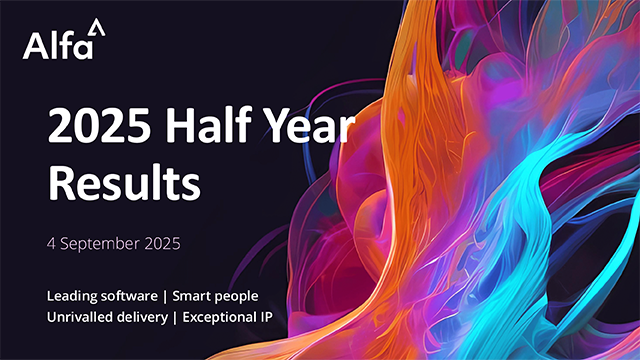 Alfa

2025 Half Year Results

4 September 2025

Leading software | Smart people
Unrivalled delivery | Exceptional IP